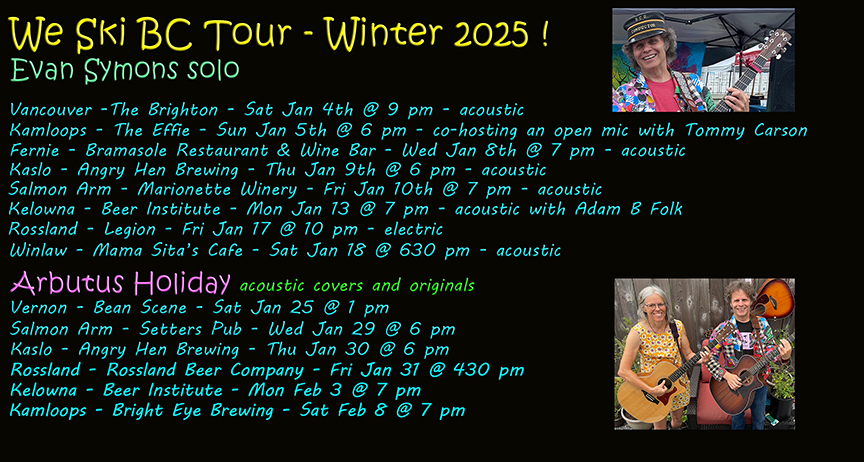 We Ski BC Tour - Winter 2025 !
Evan Symons solo

Vancouver -The Brighton - Sat Jan 4th @ 9 pm - acoustic
Kamloops - The Effie - Sun Jan 5th @ 6 pm - co-hosting an open mic with Tommy Carson
Fernie - Bramasole Restaurant & Wine Bar - Wed Jan 8th @ 7 pm - acoustic
Kaslo - Angry Hen Brewing - Thu Jan 9th @ 6 pm - acoustic
Salmon Arm - Marionette Winery - Fri Jan 10th @ 7 pm - acoustic
Kelowna - Beer Institute - Mon Jan 13 @ 7 pm - acoustic with Adam 8 Folk
Rossland - Legion - Fri Jan 17 @ 10 pm - electric
Winlaw - Mama Sita's Cafe - Sat Jan 18 @ 630 pm - acoustic

Arbutus Holiday acoustic covers and originals
Vernon - Bean Scene - Sat Jan 25 @ 1 pm
Salmon Arm - Setters Pub - Wed Jan 29 @ 6 pm
Kaslo - Angry Hen Brewing - Thu Jan 30 @ 6 pm
Rossland - Rossland Beer Company - Fri Jan 31 @ 430 pm
Kelowna - Beer Institute - Mon Feb 3 @ 7 pm
Kamloops - Bright Eye Brewing - Sat Feb 8 @ 7 pm